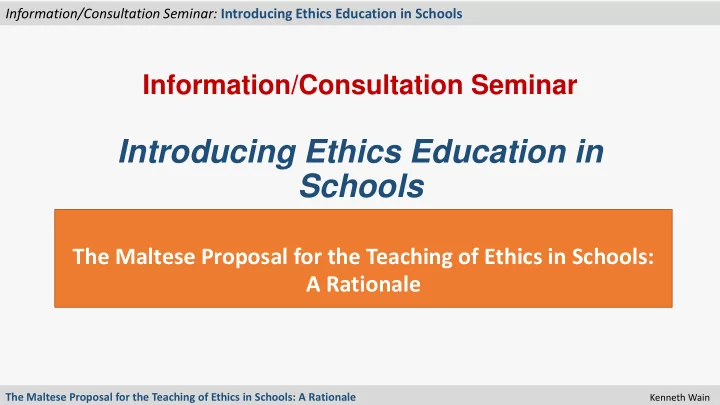 Information/Consultation Seminar: Introducing Ethics Education in Schools

Information/Consultation Seminar

Introducing Ethics Education in Schools

The Maltese Proposal for the Teaching of Ethics in Schools: A Rationale

The Maltese Proposal for the Teaching of Ethics in Schools: A Rationale

Kenneth Wain